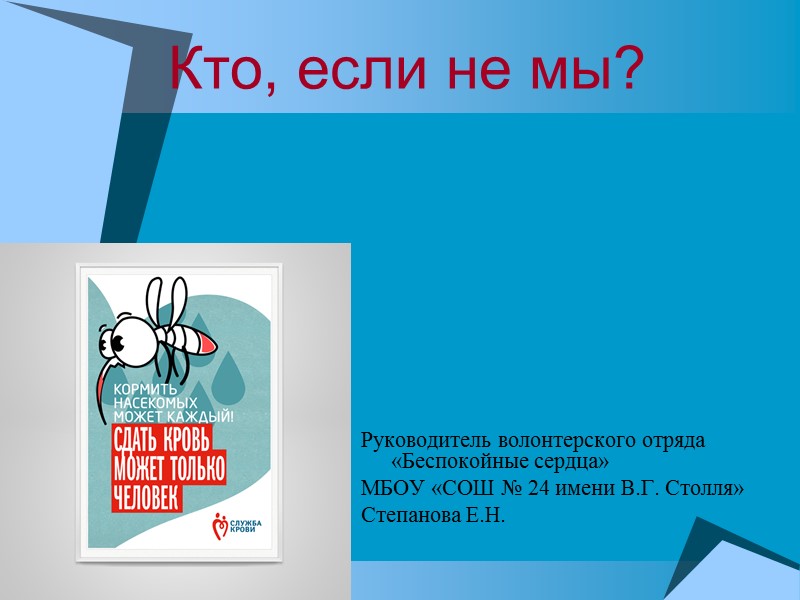 Кто, если не мы?

КОРМИТЬ НАСЕКОМЫХ МОЖЕТ КАЖДЫЙ!

СДАТЬ КРОВЬ МОЖЕТ ТОЛЬКО ЧЕЛОВЕК

СЛУЖБА КРОВИ

Руководитель волонтерского отряда «Беспокойные сердца»

МБОУ «СОШ № 24 имени В.Г. Столля»

Степанова Е.Н.